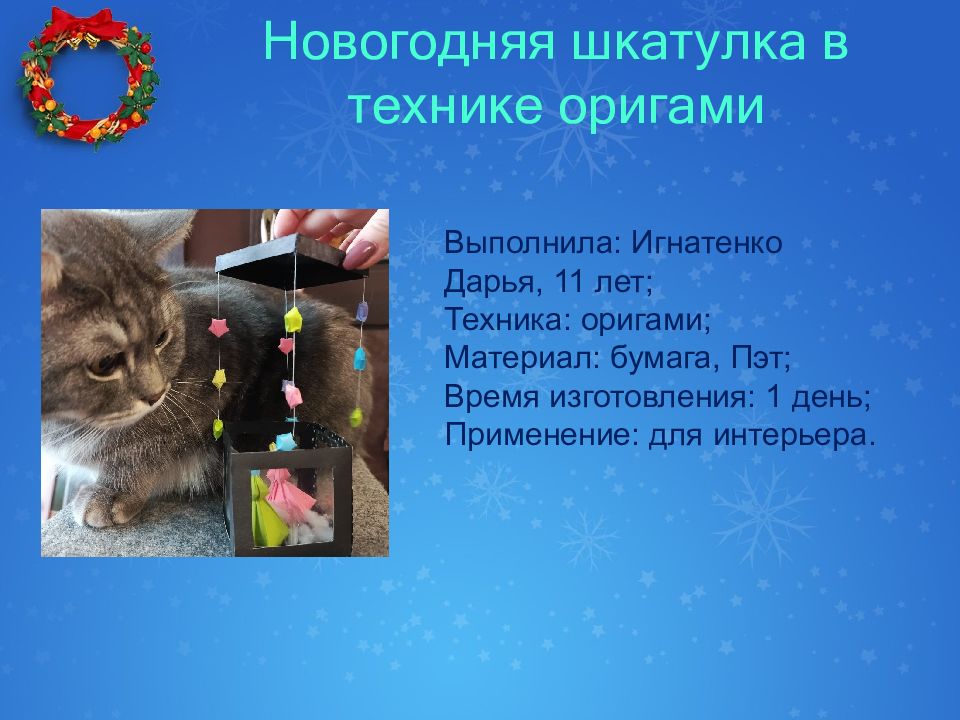 Новогодняя шкатулка в технике оригами

Выполнила: Игнатенко Дарья, 11 лет;
Техника: оригами;
Материал: бумага, Пэт;
Время изготовления: 1 день;
Применение: для интерьера.